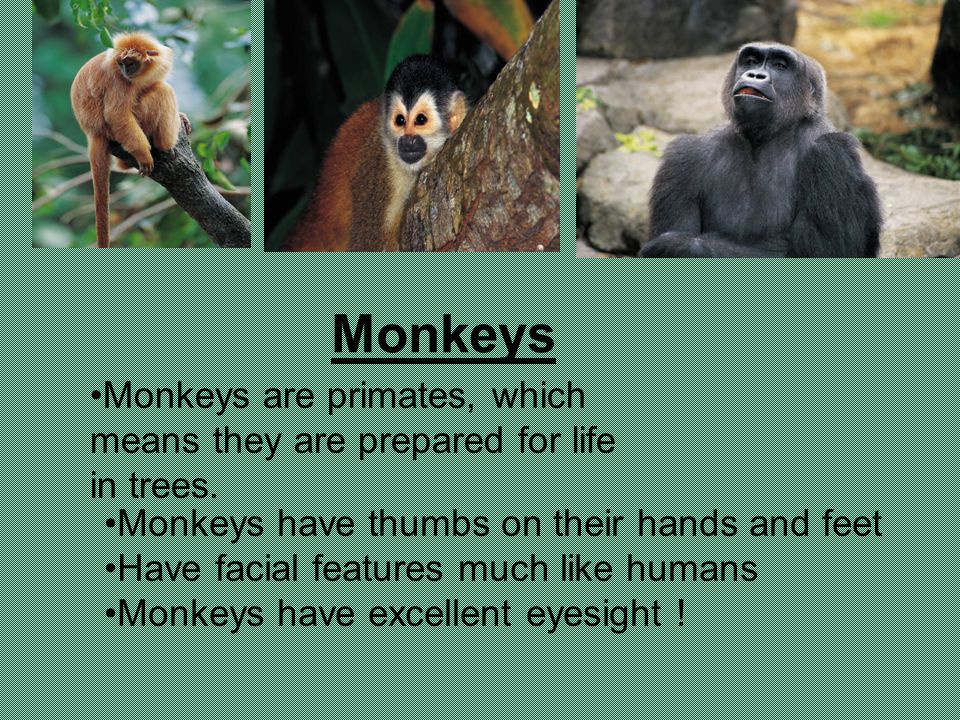 Monkeys

•Monkeys are primates, which means they are prepared for life in trees.

•Monkeys have thumbs on their hands and feet

•Have facial features much like humans

•Monkeys have excellent eyesight !